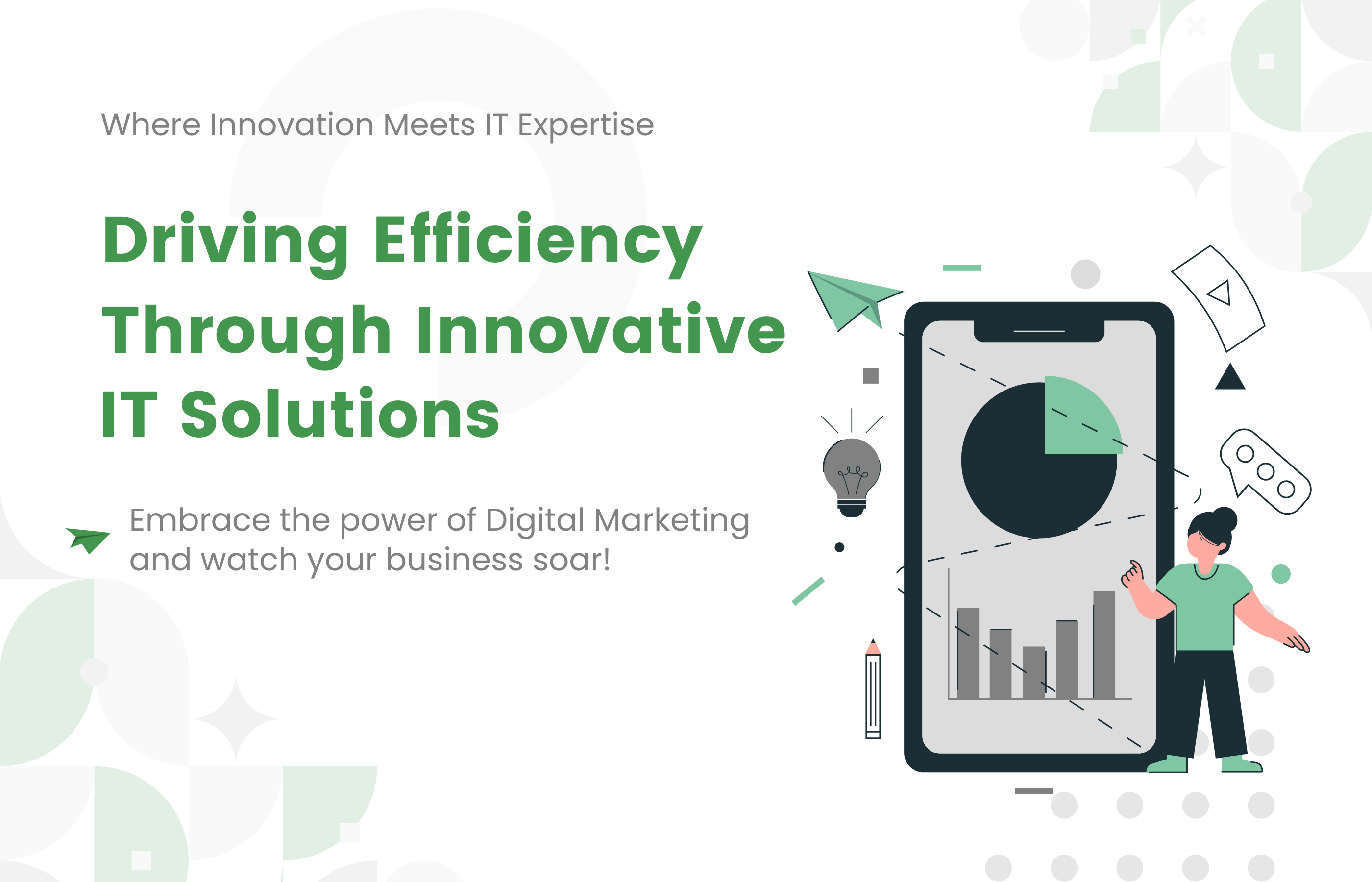 Where Innovation Meets IT Expertise

Driving Efficiency Through Innovative IT Solutions

Embrace the power of Digital Marketing and watch your business soar!